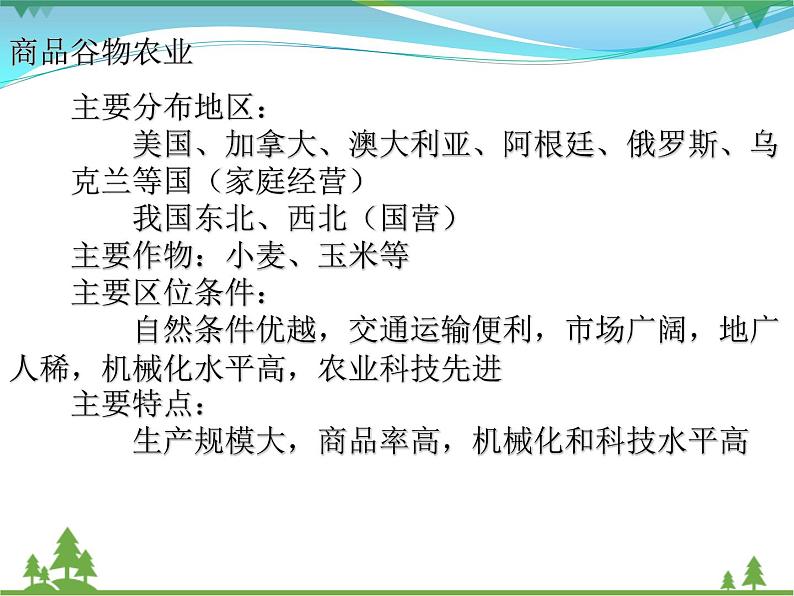 商品谷物农业

主要分布地区：

美国、加拿大、澳大利亚、阿根廷、俄罗斯、乌克兰等国（家庭经营）

我国东北、西北（国营）

主要作物：小麦、玉米等

主要区位条件：

自然条件优越，交通运输便利，市场广阔，地广人稀，机械化水平高，农业科技先进

主要特点：

生产规模大，商品率高，机械化和科技水平高